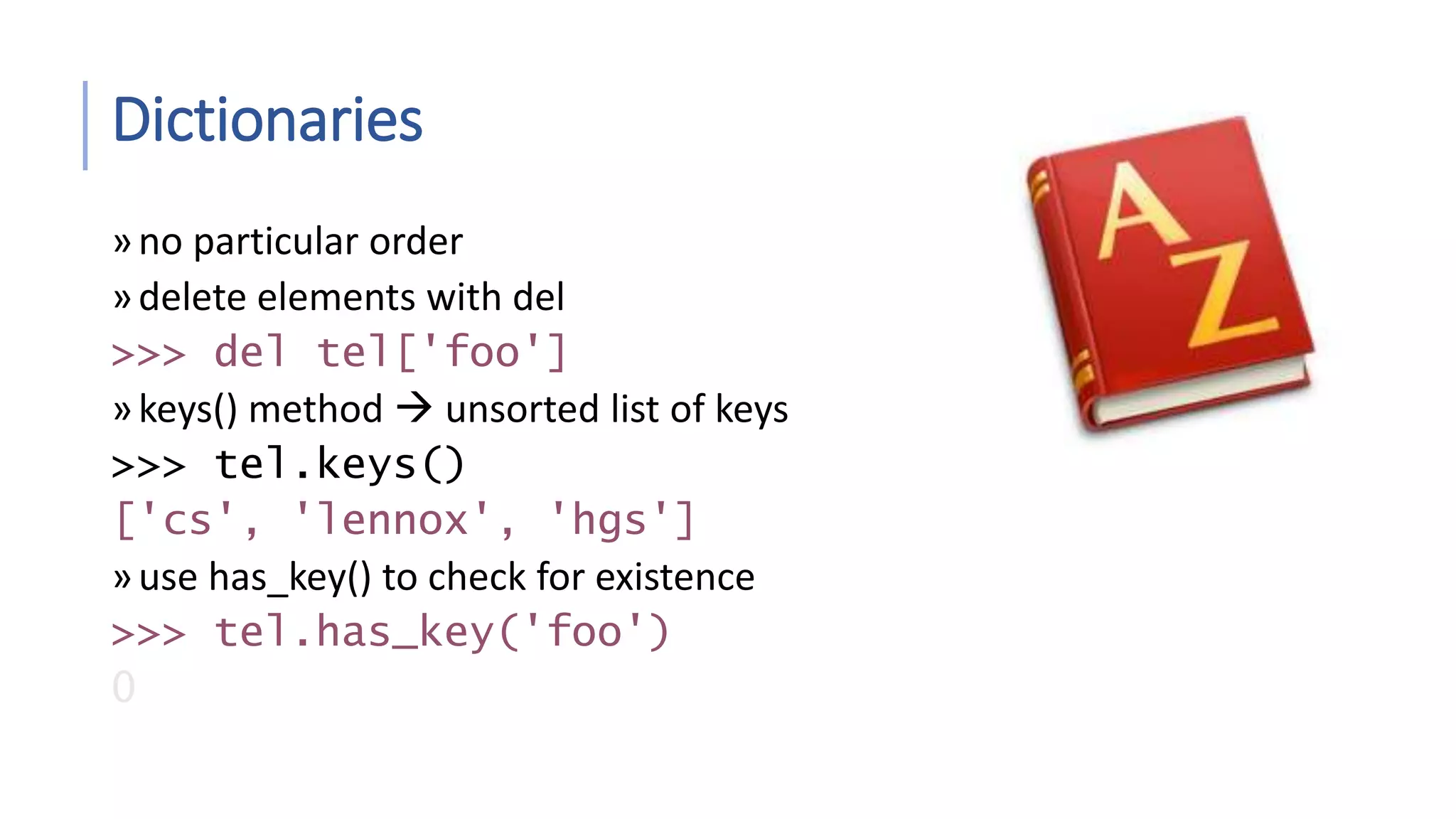 Dictionaries

» no particular order

» delete elements with del

>>> del tel['foo']

» keys() method → unsorted list of keys

>>> tel.keys()

['cs', 'lennox', 'hgs']

» use has_key() to check for existence

>>> tel.has_key('foo')

0

A Z